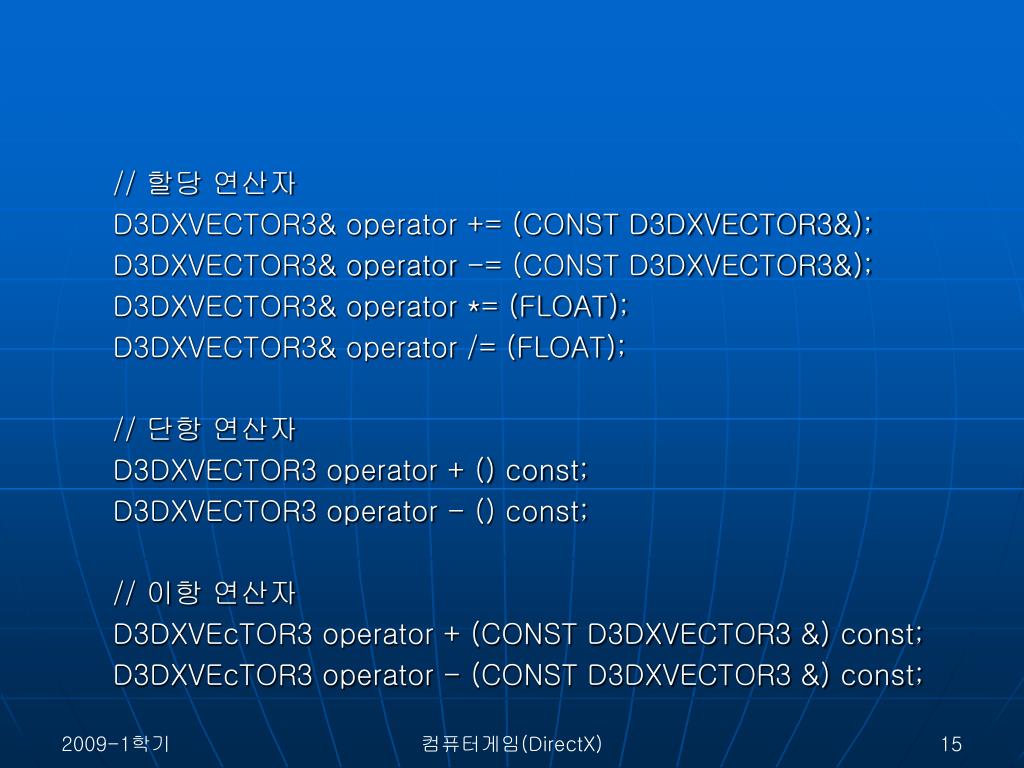 // 할당 연산자
D3DXVECTOR3& operator += (CONST D3DXVECTOR3&);
D3DXVECTOR3& operator -= (CONST D3DXVECTOR3&);
D3DXVECTOR3& operator *= (FLOAT);
D3DXVECTOR3& operator /= (FLOAT);

// 단항 연산자
D3DXVECTOR3 operator + () const;
D3DXVECTOR3 operator - () const;

// 이항 연산자
D3DXVEcTOR3 operator + (CONST D3DXVECTOR3 &) const;
D3DXVEcTOR3 operator - (CONST D3DXVECTOR3 &) const;

2009-1학기

컴퓨터게임(DirectX)

15